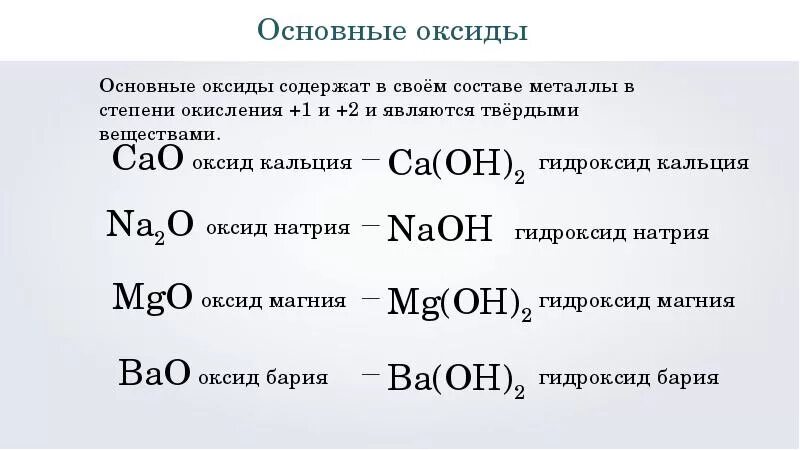 Основные оксиды

Основные оксиды содержат в своём составе металлы в степени окисления +1 и +2 и являются твёрдыми веществами.

$CaO$ оксид кальция – $Ca(OH)_2$ гидроксид кальция

$Na_2O$ оксид натрия – $NaOH$ гидроксид натрия

$MgO$ оксид магния – $Mg(OH)_2$ гидроксид магния

$BaO$ оксид бария – $Ba(OH)_2$ гидроксид бария